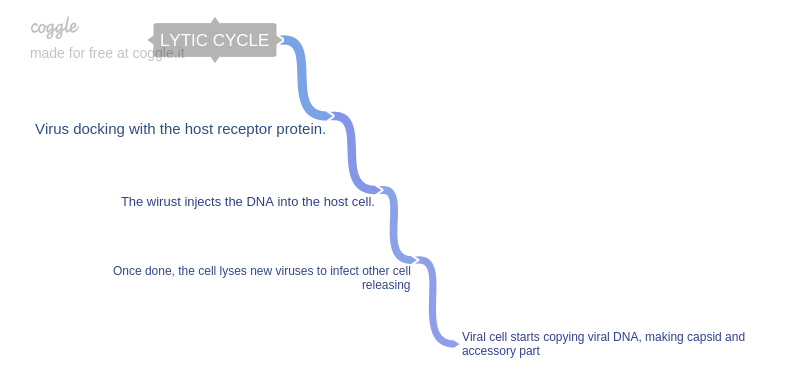 coggle
made for free at coggle.it

LYTIC CYCLE

Virus docking with the host receptor protein.

The wirust injects the DNA into the host cell.

Once done, the cell lyses new viruses to infect other cell releasing

Viral cell starts copying viral DNA, making capsid and accessory part